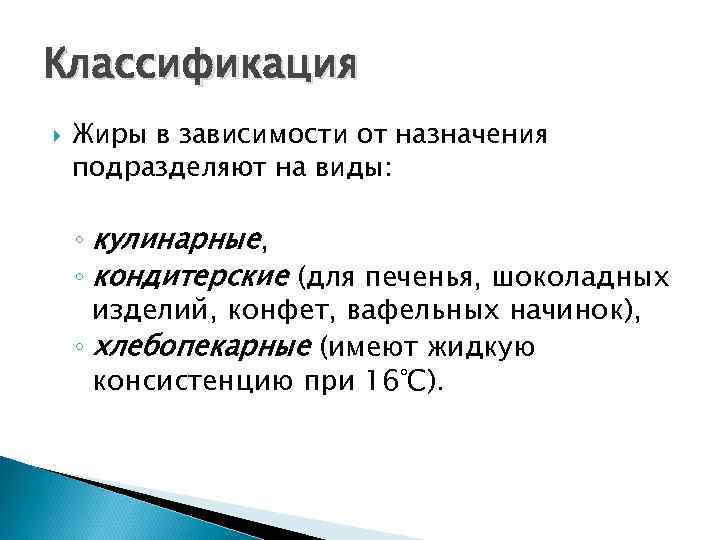 Классификация

Жиры в зависимости от назначения подразделяют на виды:

◦ кулинарные,
◦ кондитерские (для печенья, шоколадных изделий, конфет, вафельных начинок),
◦ хлебопекарные (имеют жидкую консистенцию при 16°С).